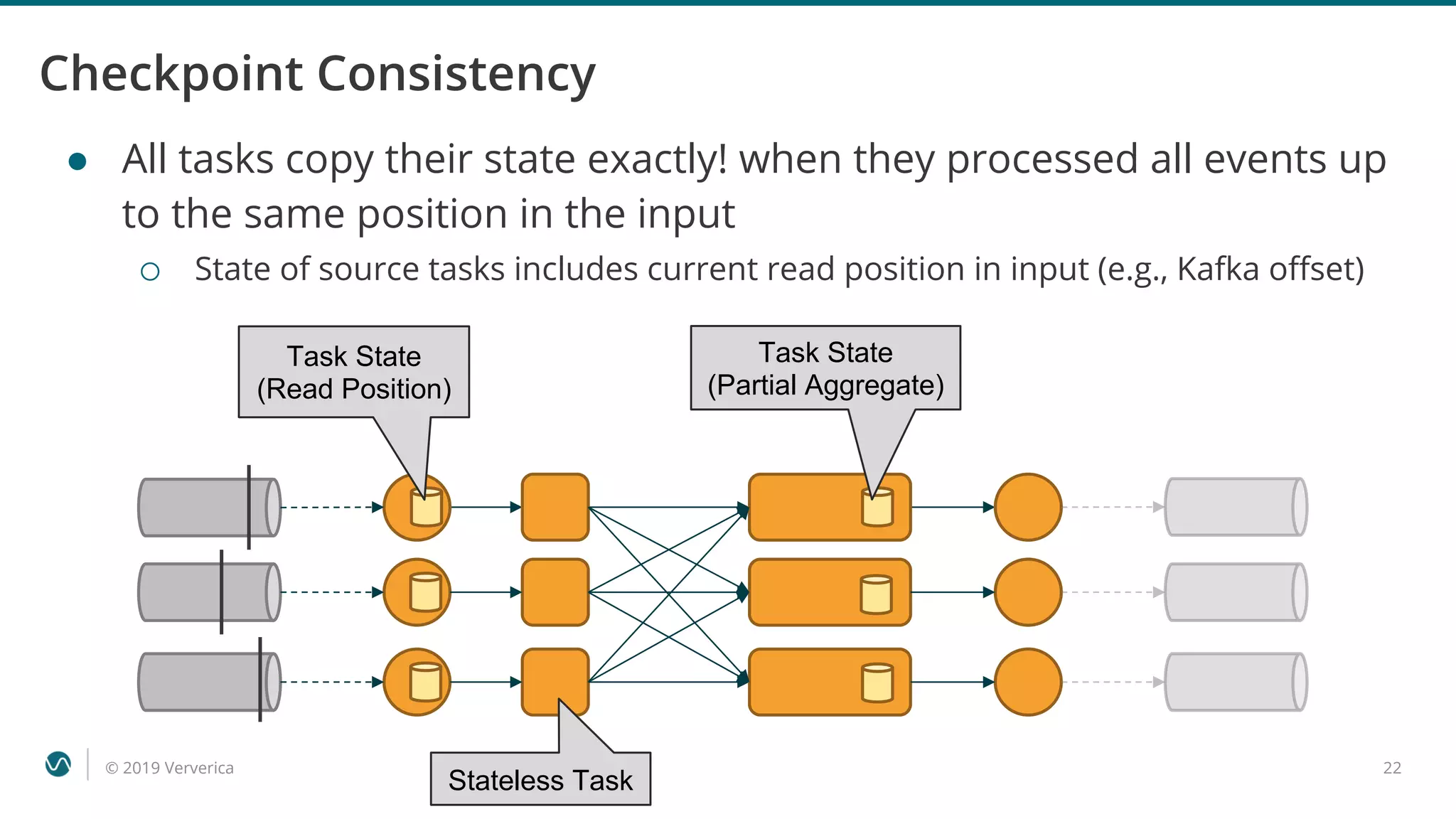 Checkpoint Consistency

● All tasks copy their state exactly! when they processed all events up to the same position in the input

○ State of source tasks includes current read position in input (e.g., Kafka offset)

Task State (Read Position)

Task State (Partial Aggregate)

Stateless Task

© 2019 Ververica

22